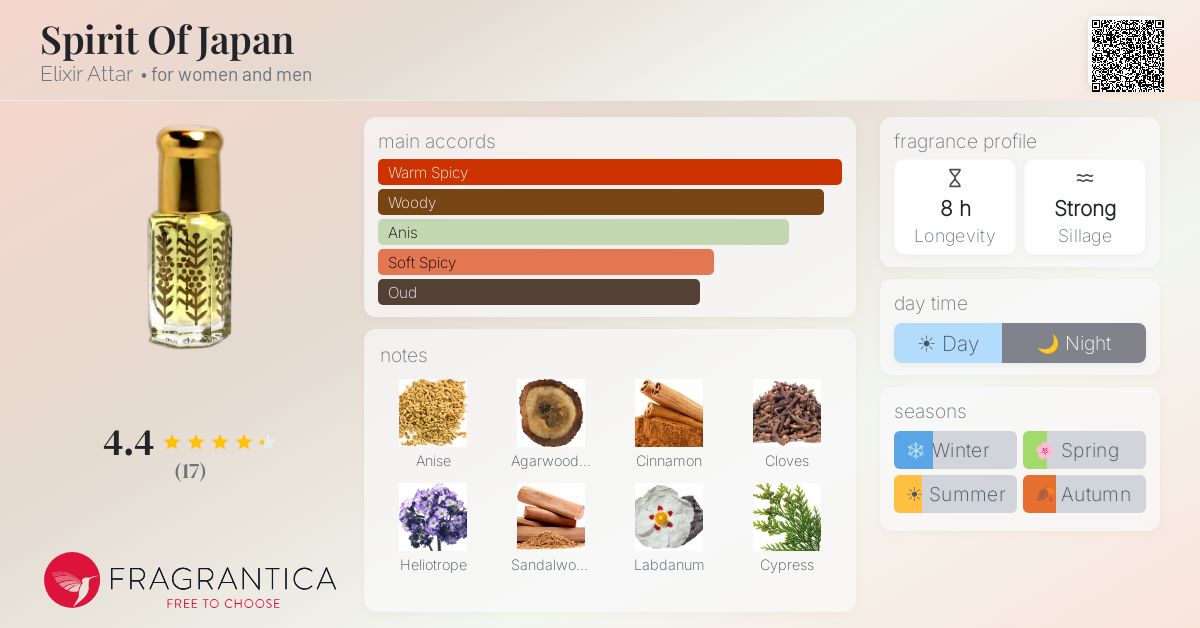 Spirit Of Japan
Elixir Attar • for women and men

4.4
(17)

FRAGRANTICA
FREE TO CHOOSE

main accords
Warm Spicy
Woody
Anis
Soft Spicy
Oud

notes
Anise
Agarwood...
Cinnamon
Cloves
Heliotrope
Sandalwo...
Labdanum
Cypress

fragrance profile
8 h
Longevity
Strong
Sillage

day time
Day
Night

seasons
Winter
Spring
Summer
Autumn